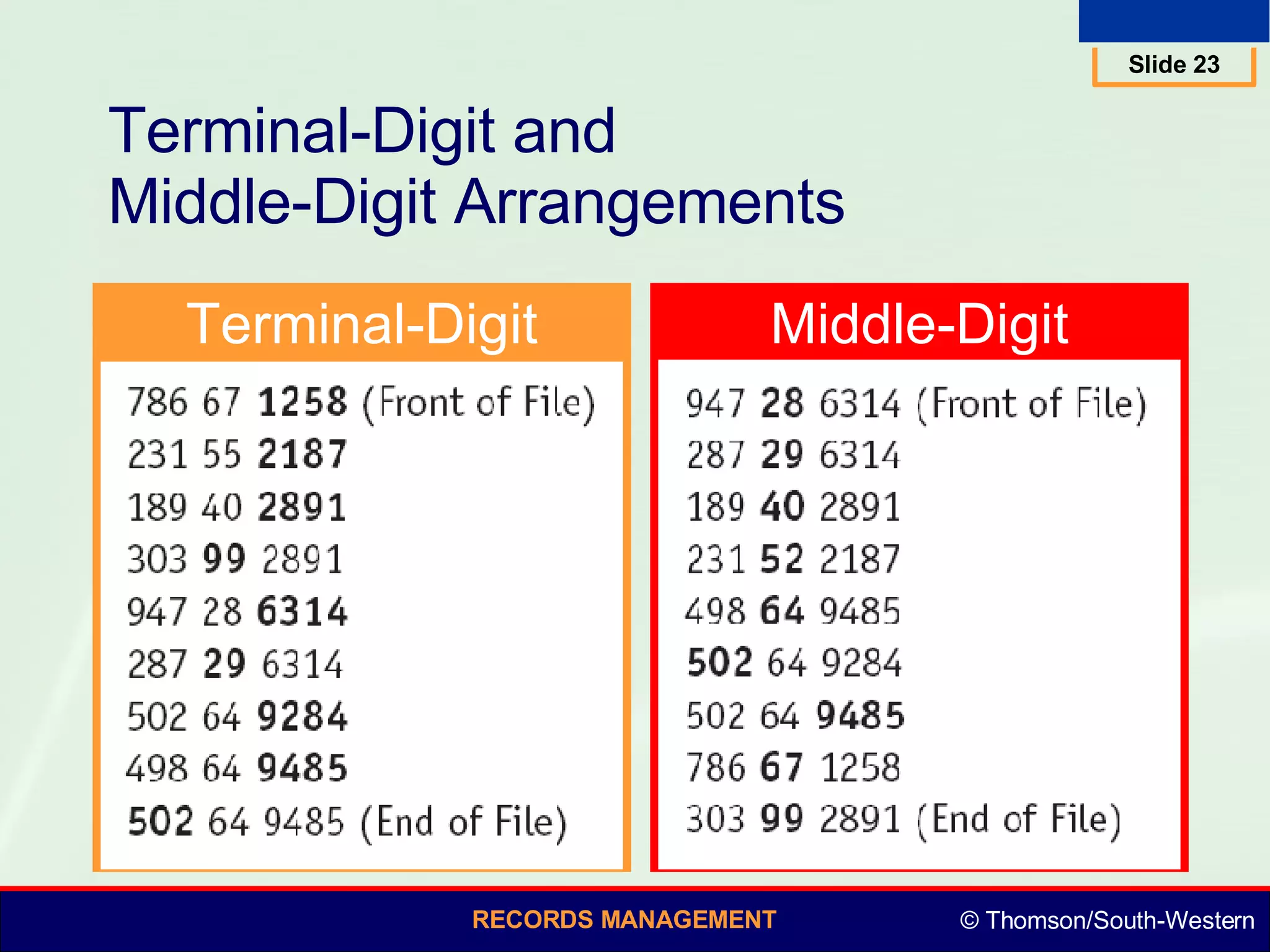 Slide 23

Terminal-Digit and Middle-Digit Arrangements

Terminal-Digit

786 67 1258 (Front of File)
231 55 2187
189 40 2891
303 99 2891
947 28 6314
287 29 6314
502 64 9284
498 64 9485
502 64 9485 (End of File)

Middle-Digit

947 28 6314 (Front of File)
287 29 6314
189 40 2891
231 52 2187
498 64 9485
502 64 9284
502 64 9485
786 67 1258
303 99 2891 (End of File)

RECORDS MANAGEMENT

© Thomson/South-Western